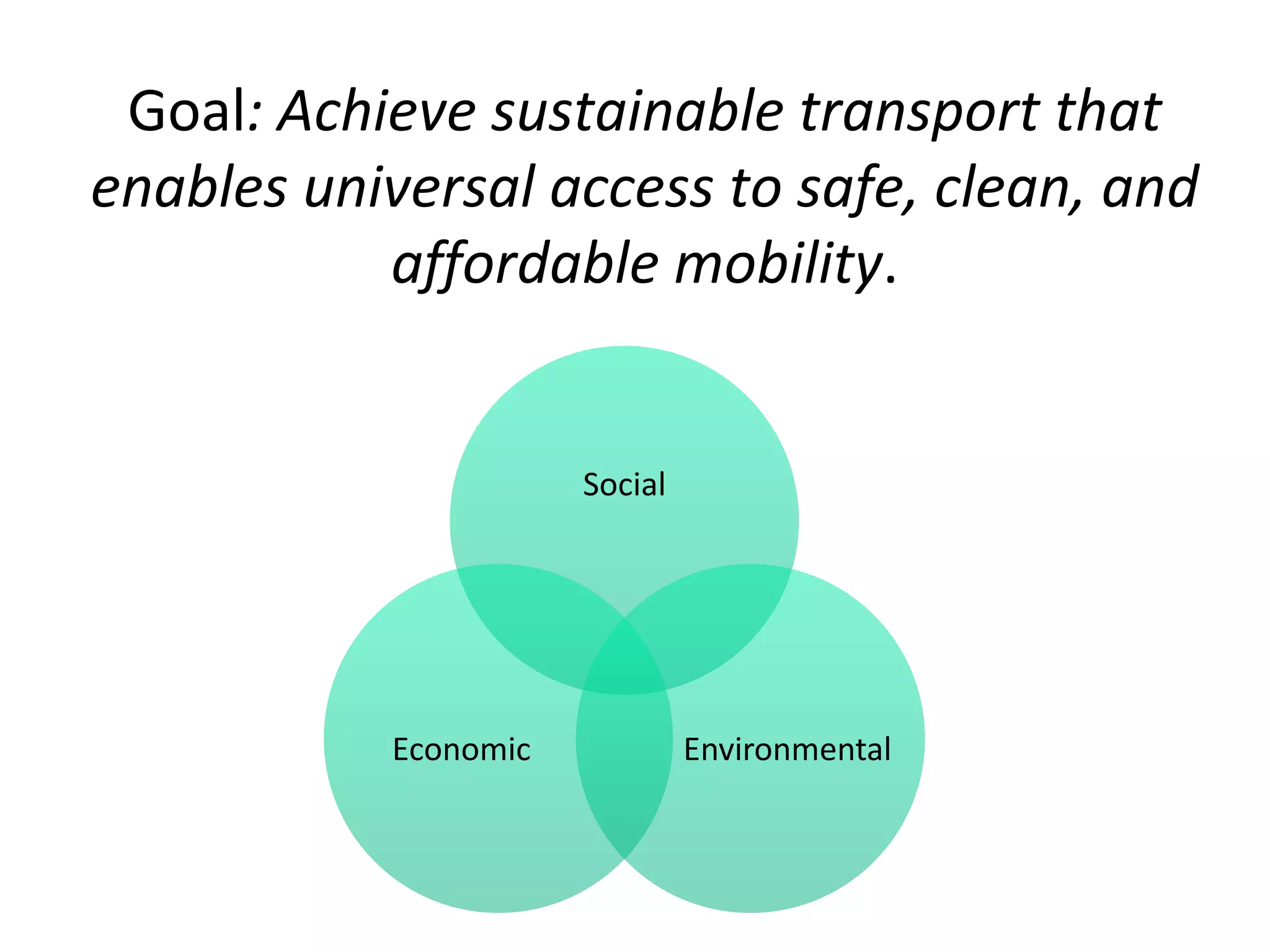 Goal: Achieve sustainable transport that enables universal access to safe, clean, and affordable mobility.

Social

Economic

Environmental